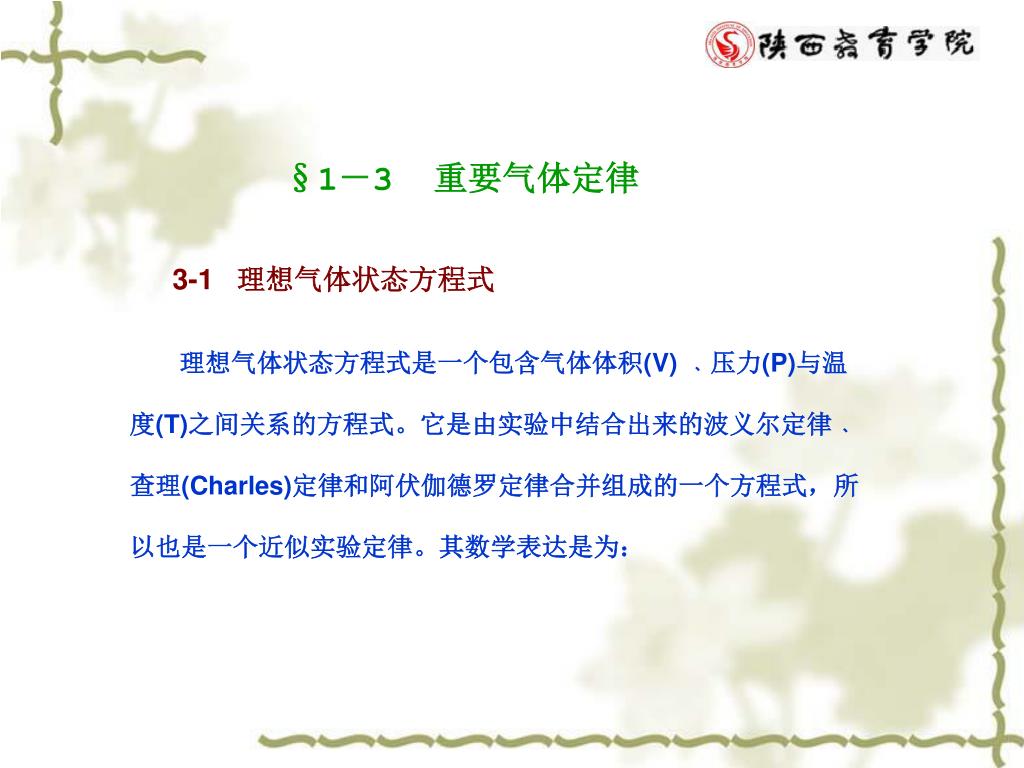 陕西教育学院

§1－3　重要气体定律

3-1　理想气体状态方程式

理想气体状态方程式是一个包含气体体积(V) 、压力(P)与温度(T)之间关系的方程式。它是由实验中结合出来的波义尔定律 、查理(Charles)定律和阿伏伽德罗定律合并组成的一个方程式，所以也是一个近似实验定律。其数学表达是为：